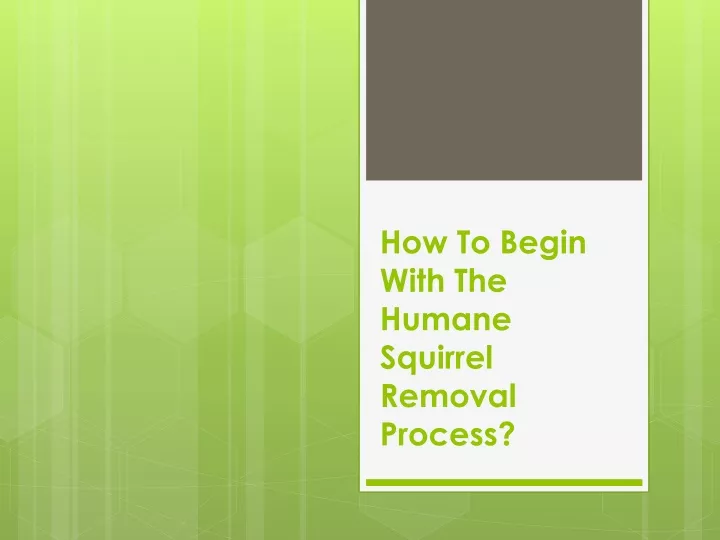 How To Begin With The Humane Squirrel Removal Process?